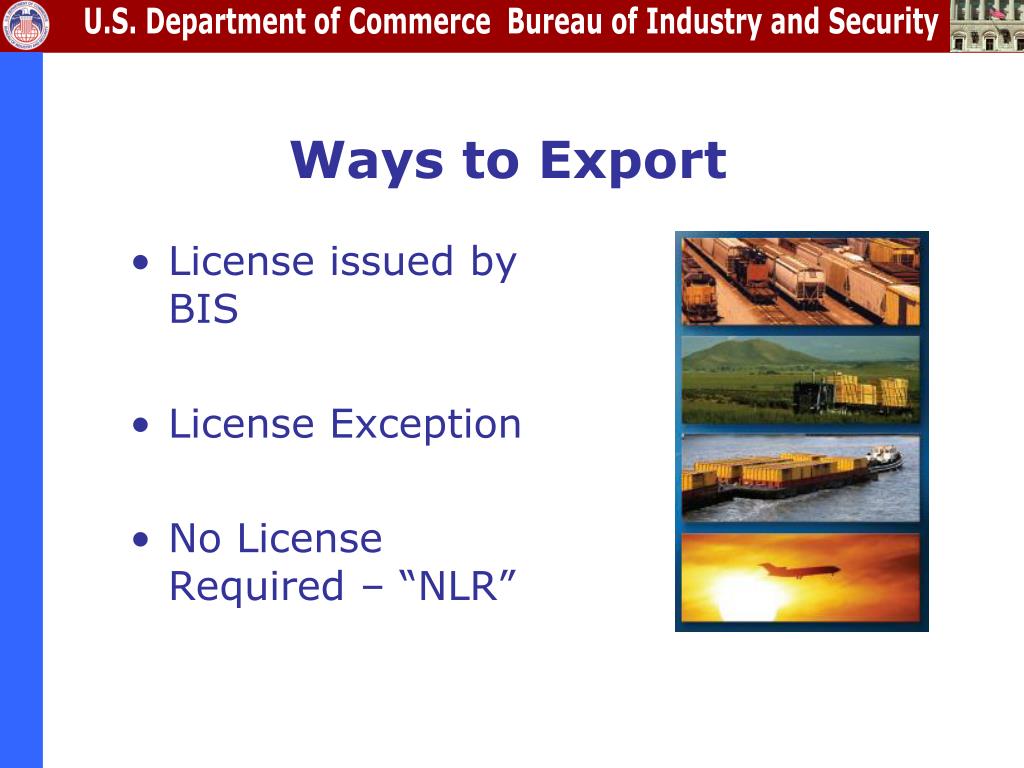 U.S. Department of Commerce Bureau of Industry and Security

Ways to Export

• License issued by BIS

• License Exception

• No License Required – “NLR”